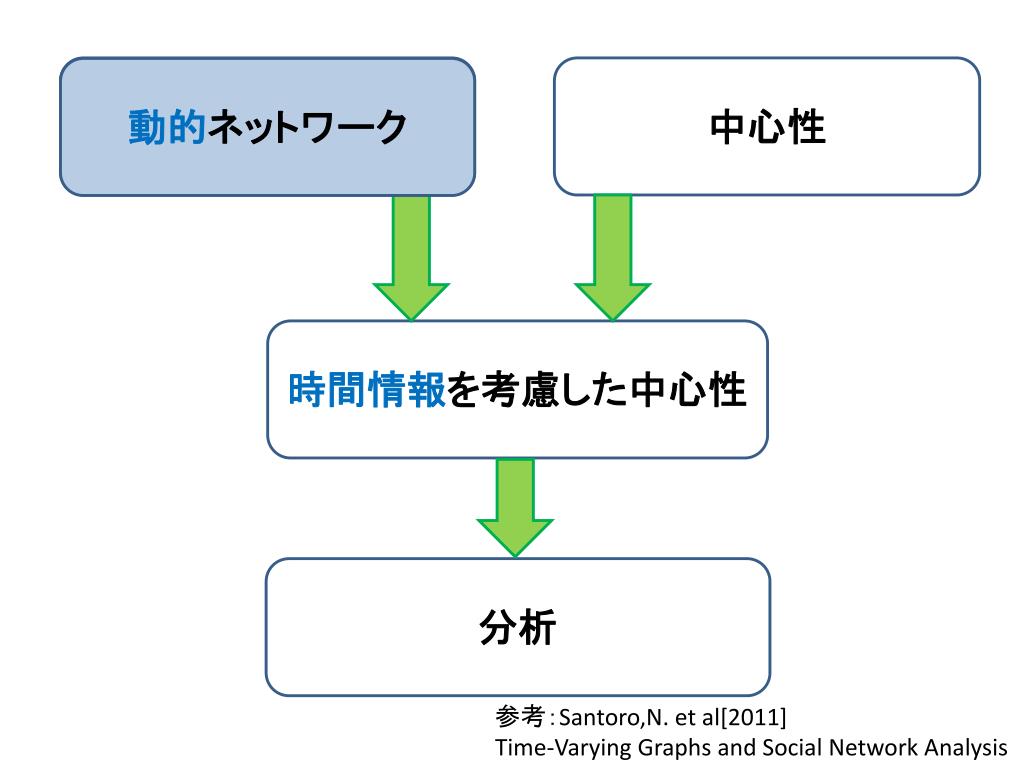 動的ネットワーク

中心性

時間情報を考慮した中心性

分析

参考:Santoro,N. et al[2011]
Time-Varying Graphs and Social Network Analysis